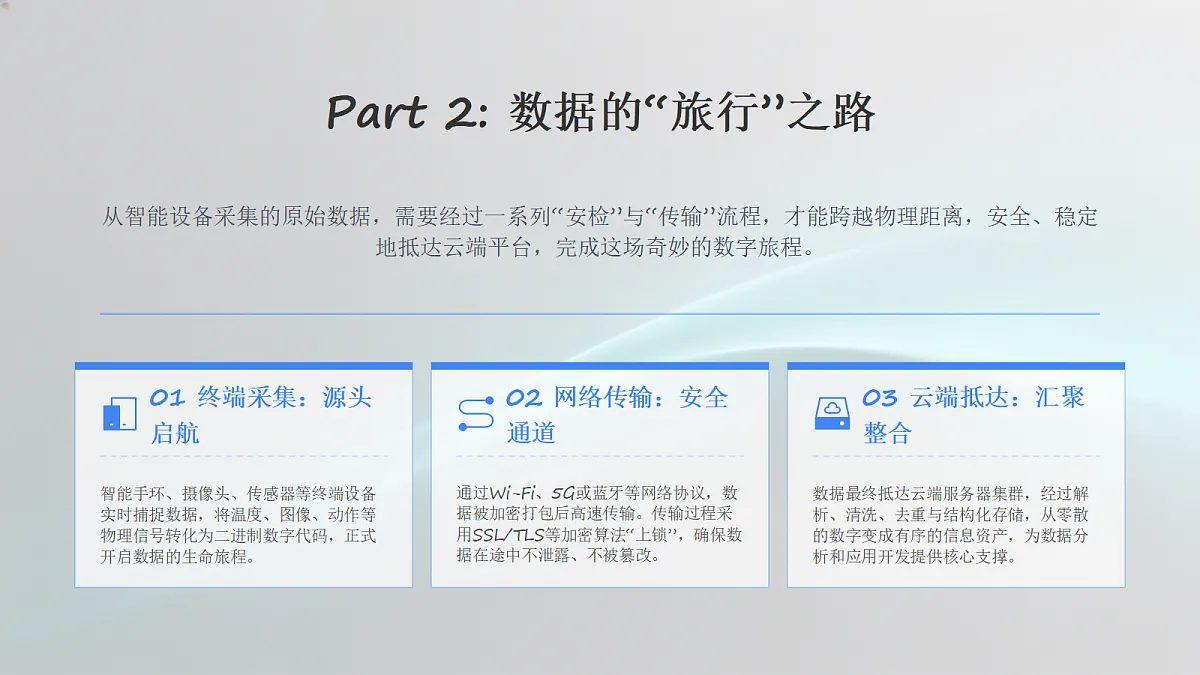 Part 2: 数据的“旅行”之路

从智能设备采集的原始数据，需要经过一系列“安检”与“传输”流程，才能跨越物理距离，安全、稳定地抵达云端平台，完成这场奇妙的数字旅程。

01 终端采集：源头启航

智能手环、摄像头、传感器等终端设备实时捕捉数据，将温度、图像、动作等物理信号转化为二进制数字代码，正式开启数据的生命旅程。

02 网络传输：安全通道

通过Wi-Fi、5G或蓝牙等网络协议，数据被加密打包后高速传输。传输过程采用SSL/TLS等加密算法“上锁”，确保数据在途中不泄露、不被篡改。

03 云端抵达：汇聚整合

数据最终抵达云端服务器集群，经过解析、清洗、去重与结构化存储，从零散的数字变成有序的信息资产，为数据分析和应用开发提供核心支撑。